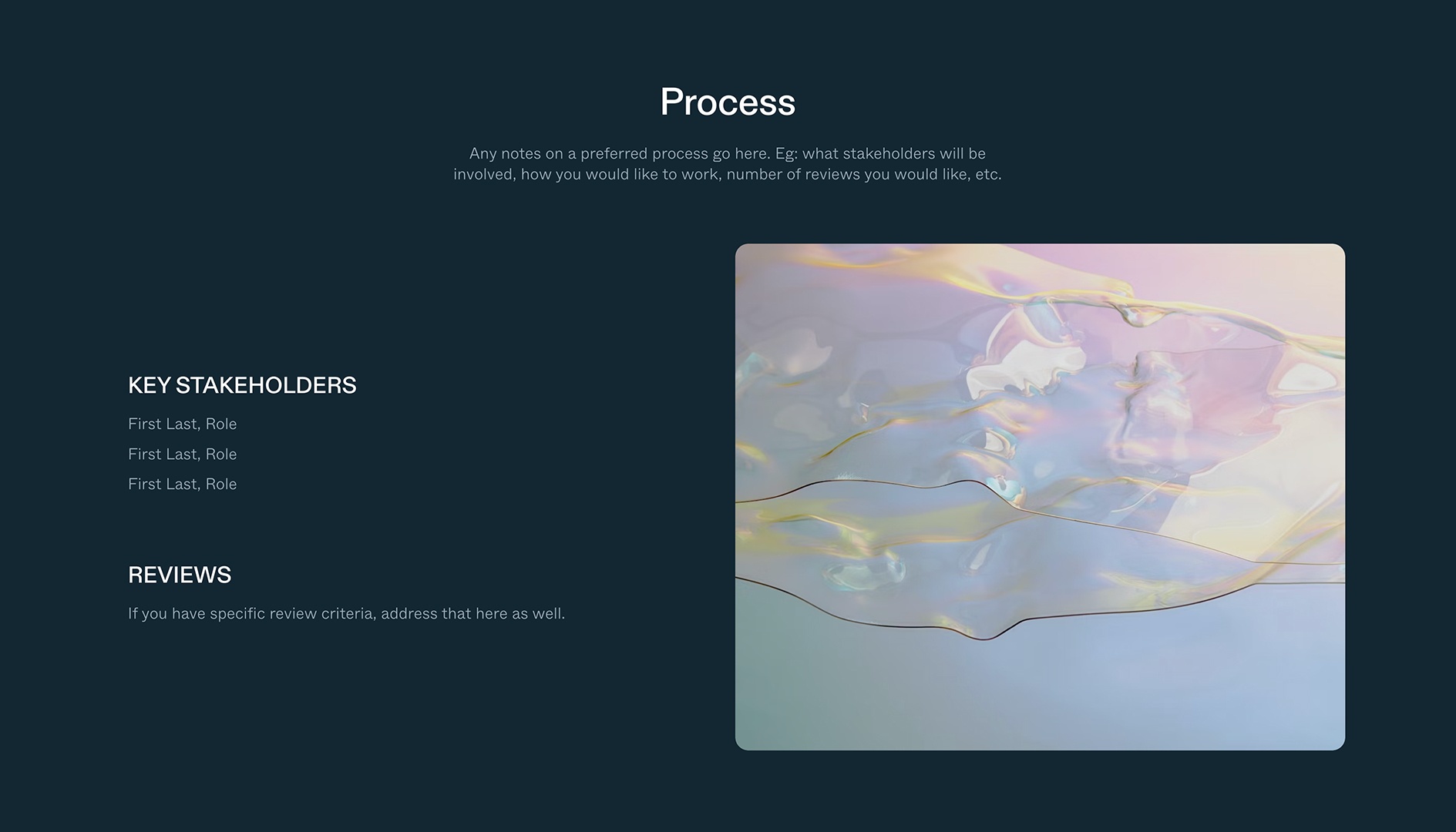 Process

Any notes on a preferred process go here. Eg: what stakeholders will be involved, how you would like to work, number of reviews you would like, etc.

KEY STAKEHOLDERS

First Last, Role

First Last, Role

First Last, Role

REVIEWS

If you have specific review criteria, address that here as well.